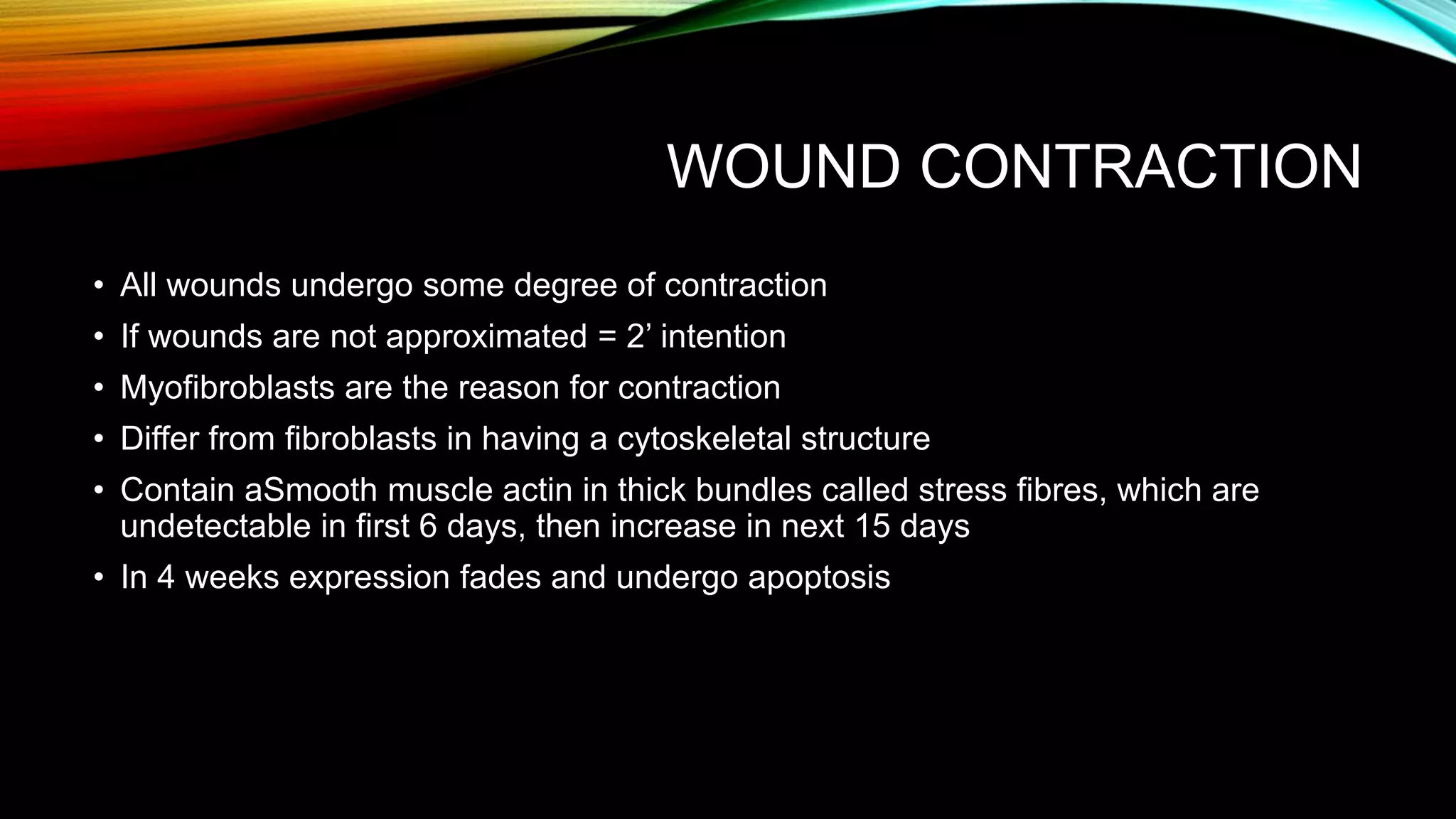 WOUND CONTRACTION

• All wounds undergo some degree of contraction
• If wounds are not approximated = 2’ intention
• Myofibroblasts are the reason for contraction
• Differ from fibroblasts in having a cytoskeletal structure
• Contain aSmooth muscle actin in thick bundles called stress fibres, which are undetectable in first 6 days, then increase in next 15 days
• In 4 weeks expression fades and undergo apoptosis